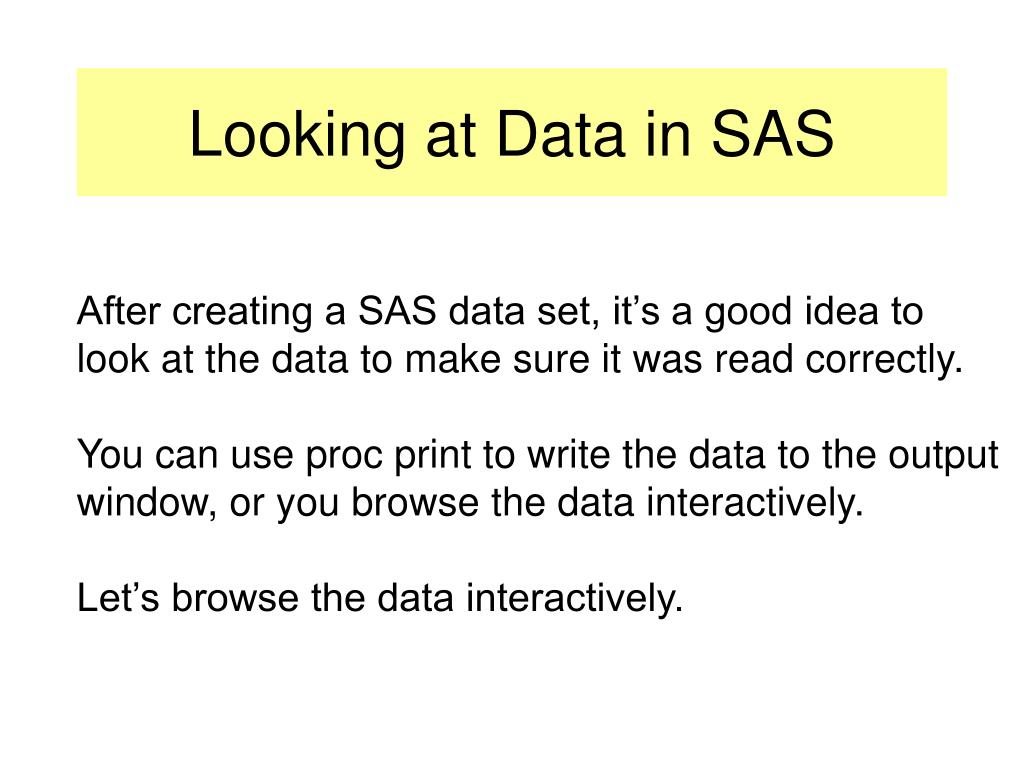 Looking at Data in SAS

After creating a SAS data set, it’s a good idea to look at the data to make sure it was read correctly.

You can use proc print to write the data to the output window, or you browse the data interactively.

Let’s browse the data interactively.